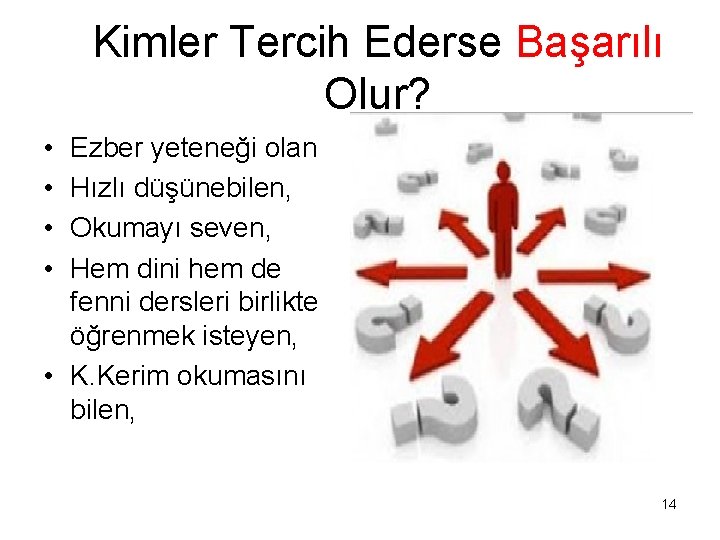 Kimler Tercih Ederse Başarılı Olur?

• Ezber yeteneği olan
• Hızlı düşünebilen,
• Okumayı seven,
• Hem dini hem de fenni dersleri birlikte öğrenmek isteyen,
• K.Kerim okumasını bilen,

14